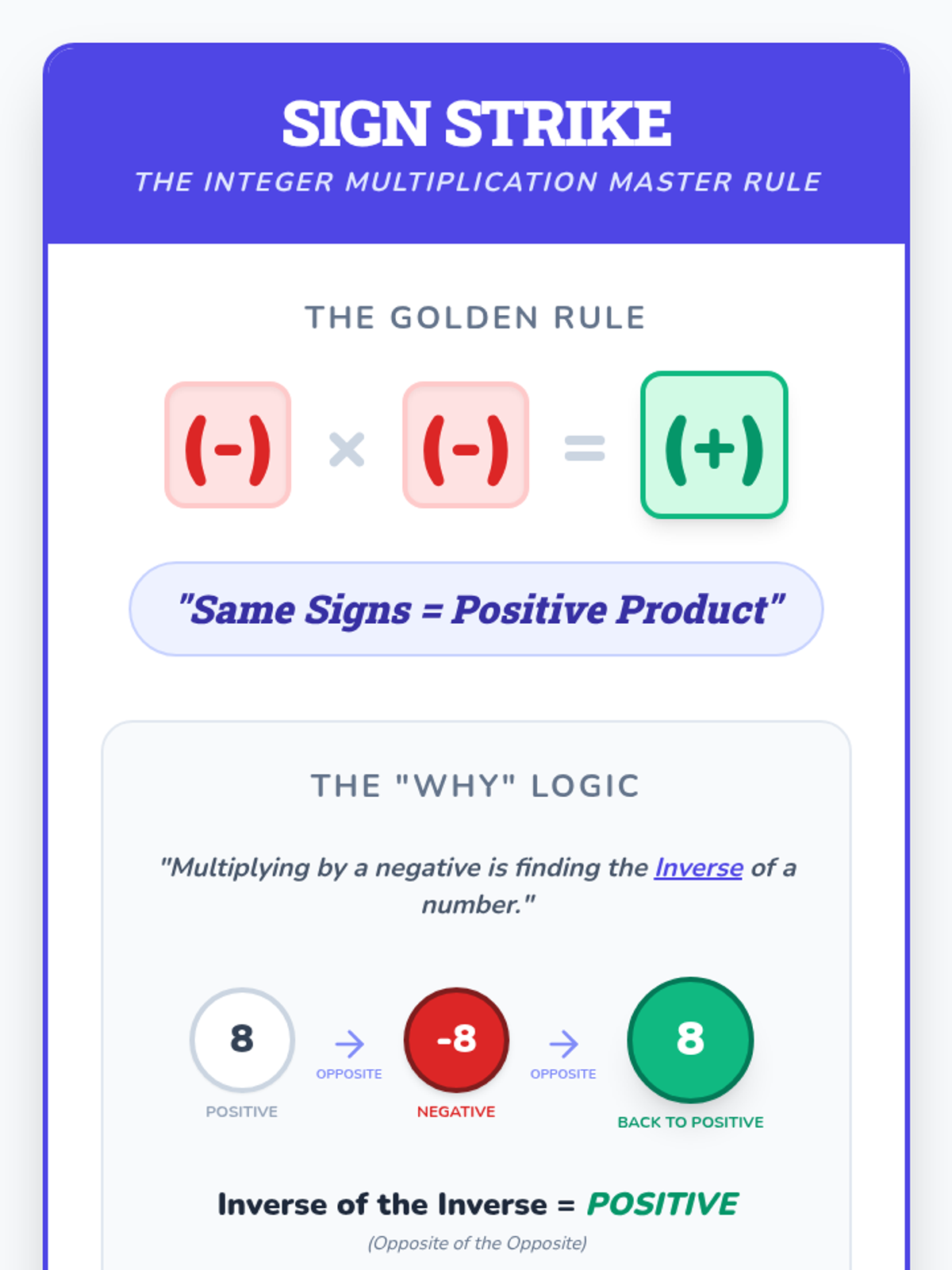 SIGN STRIKE

THE INTEGER MULTIPLICATION MASTER RULE

THE GOLDEN RULE

(-) × (-) = (+)

"Same Signs = Positive Product"

THE "WHY" LOGIC

"Multiplying by a negative is finding the Inverse of a number."

8 POSITIVE → OPPOSITE -8 NEGATIVE → OPPOSITE 8 BACK TO POSITIVE

Inverse of the Inverse = POSITIVE

(Opposite of the Opposite)